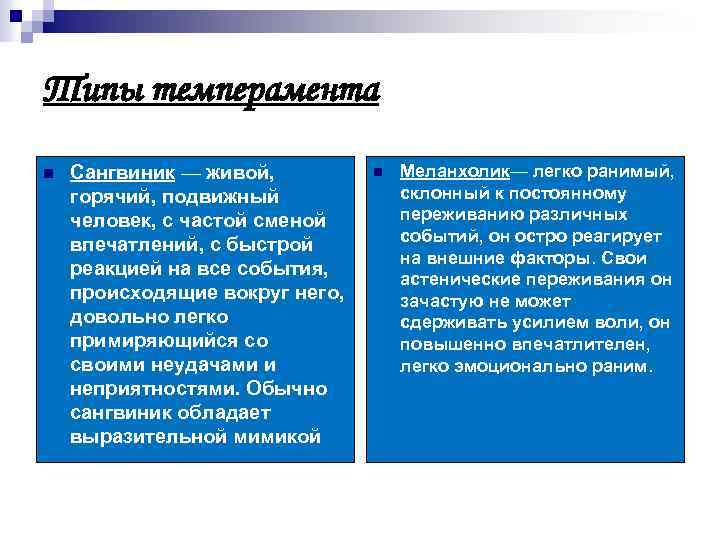 Типы темперамента

Сангвиник — живой, горячий, подвижный человек, с частой сменой впечатлений, с быстрой реакцией на все события, происходящие вокруг него, довольно легко примиряющийся со своими неудачами и неприятностями. Обычно сангвиник обладает выразительной мимикой

Меланхолик— легко ранимый, склонный к постоянному переживанию различных событий, он остро реагирует на внешние факторы. Свои астенические переживания он зачастую не может сдерживать усилием воли, он повышенно впечатлителен, легко эмоционально раним.